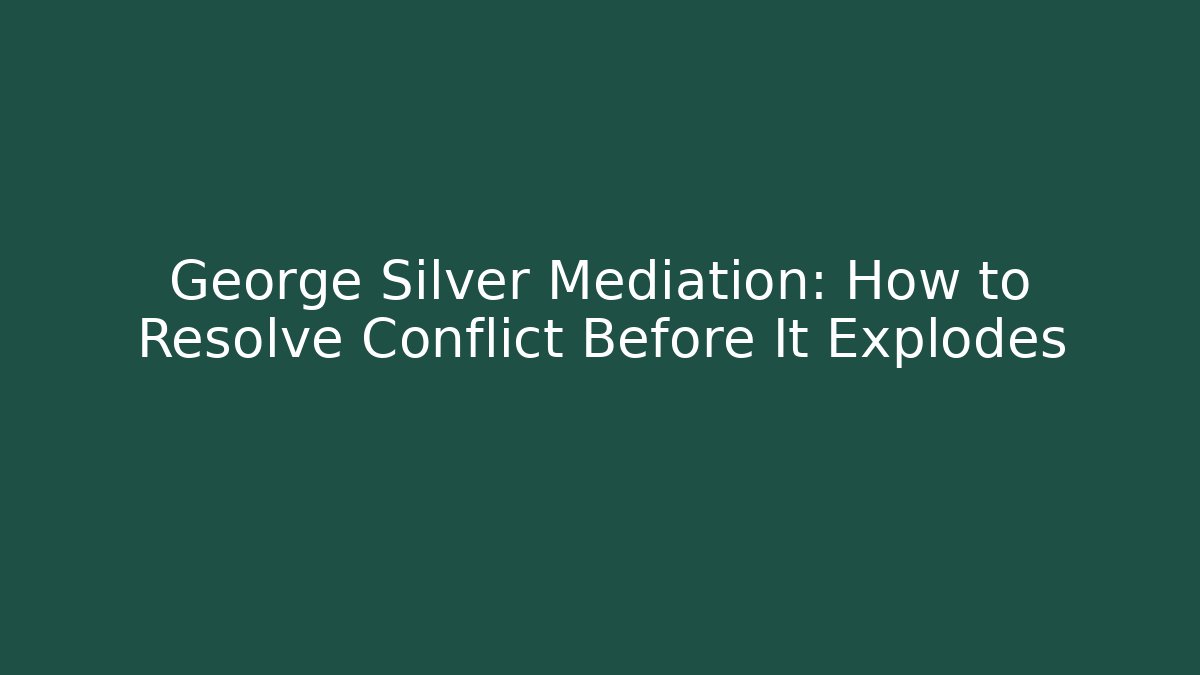 George Silver Mediation: How to Resolve Conflict Before It Explodes